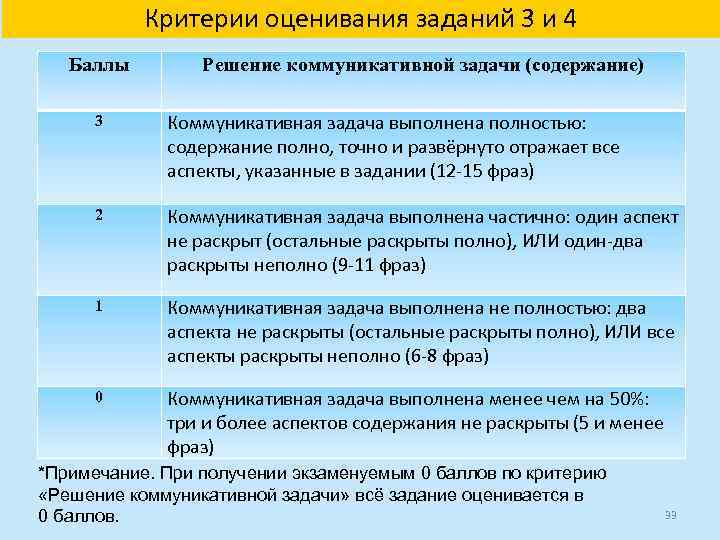 Критерии оценивания заданий 3 и 4

| Баллы | Решение коммуникативной задачи (содержание) |
|---|---|
| 3 | Коммуникативная задача выполнена полностью: содержание полно, точно и развёрнуто отражает все аспекты, указанные в задании (12-15 фраз) |
| 2 | Коммуникативная задача выполнена частично: один аспект не раскрыт (остальные раскрыты полно), ИЛИ один-два раскрыты неполно (9-11 фраз) |
| 1 | Коммуникативная задача выполнена не полностью: два аспекта не раскрыты (остальные раскрыты полно), ИЛИ все аспекты раскрыты неполно (6-8 фраз) |
| 0 | Коммуникативная задача выполнена менее чем на 50%: три и более аспектов содержания не раскрыты (5 и менее фраз) |

*Примечание. При получении экзаменуемым 0 баллов по критерию «Решение коммуникативной задачи» всё задание оценивается в 0 баллов.

39